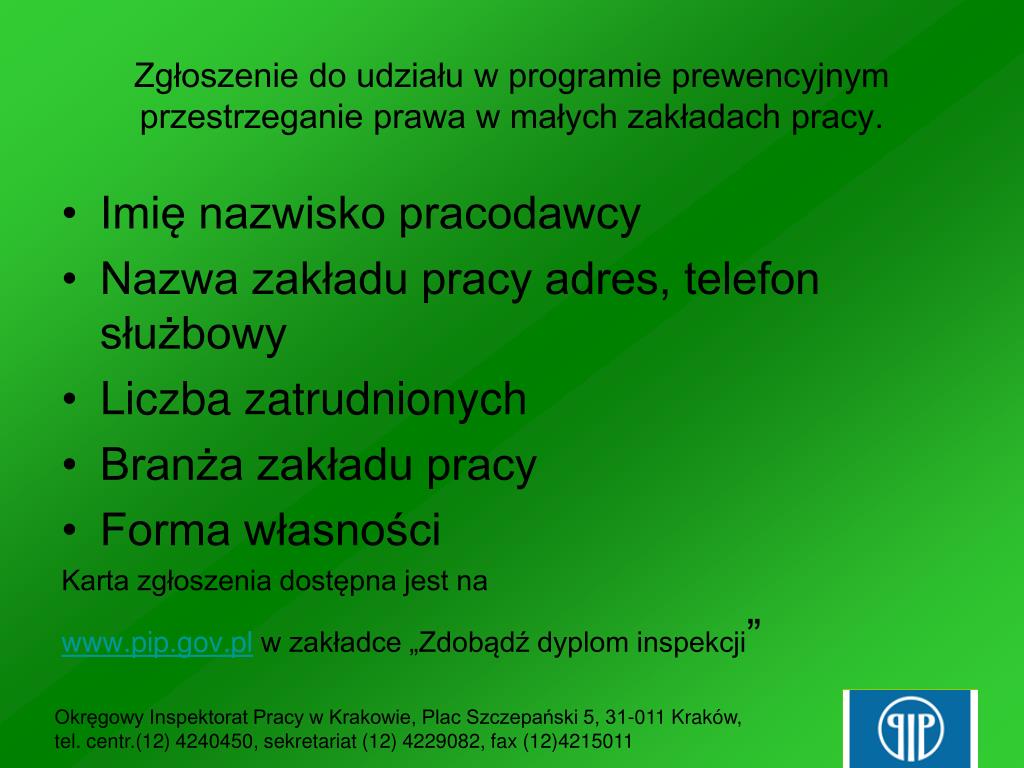 Zgłoszenie do udziału w programie prewencyjnym przestrzeganie prawa w małych zakładach pracy.

• Imię nazwisko pracodawcy
• Nazwa zakładu pracy adres, telefon służbowy
• Liczba zatrudnionych
• Branża zakładu pracy
• Forma własności

Karta zgłoszenia dostępna jest na

www.pip.gov.pl w zakładce „Zdobądź dyplom inspekcji”

Okręgowy Inspektorat Pracy w Krakowie, Plac Szczepański 5, 31-011 Kraków, tel. centr.(12) 4240450, sekretariat (12) 4229082, fax (12)4215011